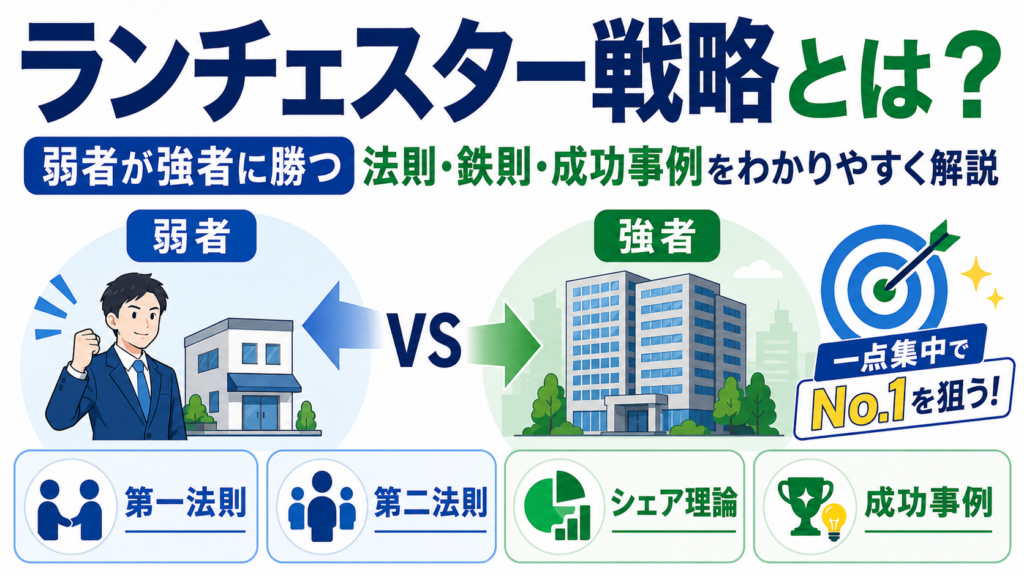 ランチェスター戦略とは？

弱者が強者に勝つ 法則・鉄則・成功事例をわかりやすく解説

弱者

VS

強者

一点集中で
No.1を狙う！

第一法則

第二法則

シェア理論

成功事例